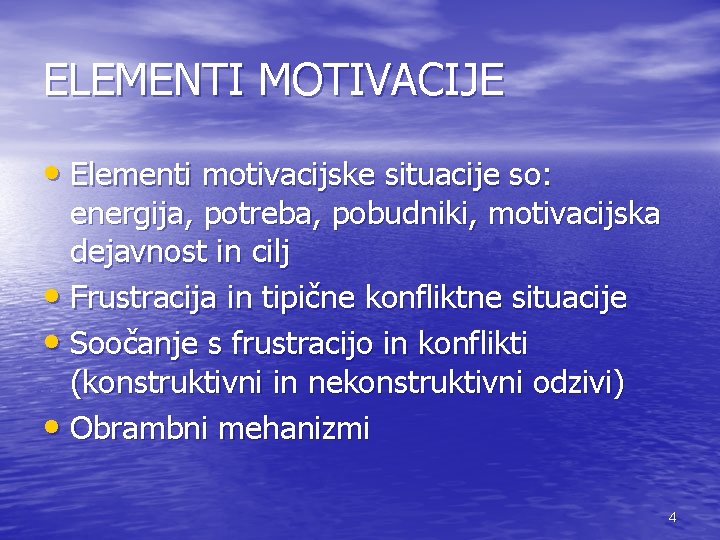 ELEMENTI MOTIVACIJE

• Elementi motivacijske situacije so: energija, potreba, pobudniki, motivacijska dejavnost in cilj
• Frustracija in tipične konfliktne situacije
• Soočanje s frustracijo in konflikti (konstruktivni in nekonstruktivni odzivi)
• Obrambni mehanizmi

4